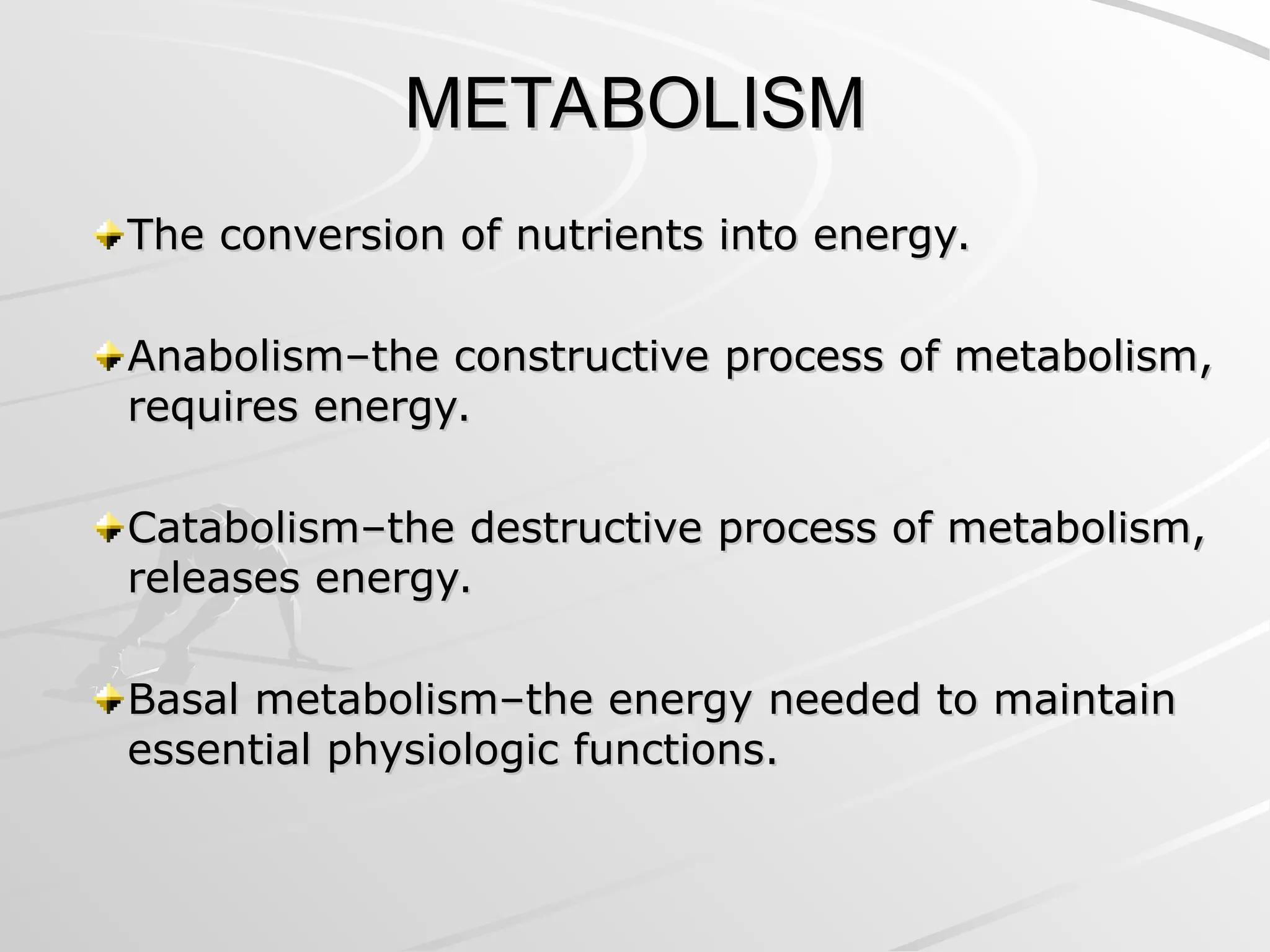 METABOLISM

The conversion of nutrients into energy.

Anabolism–the constructive process of metabolism, requires energy.

Catabolism–the destructive process of metabolism, releases energy.

Basal metabolism–the energy needed to maintain essential physiologic functions.